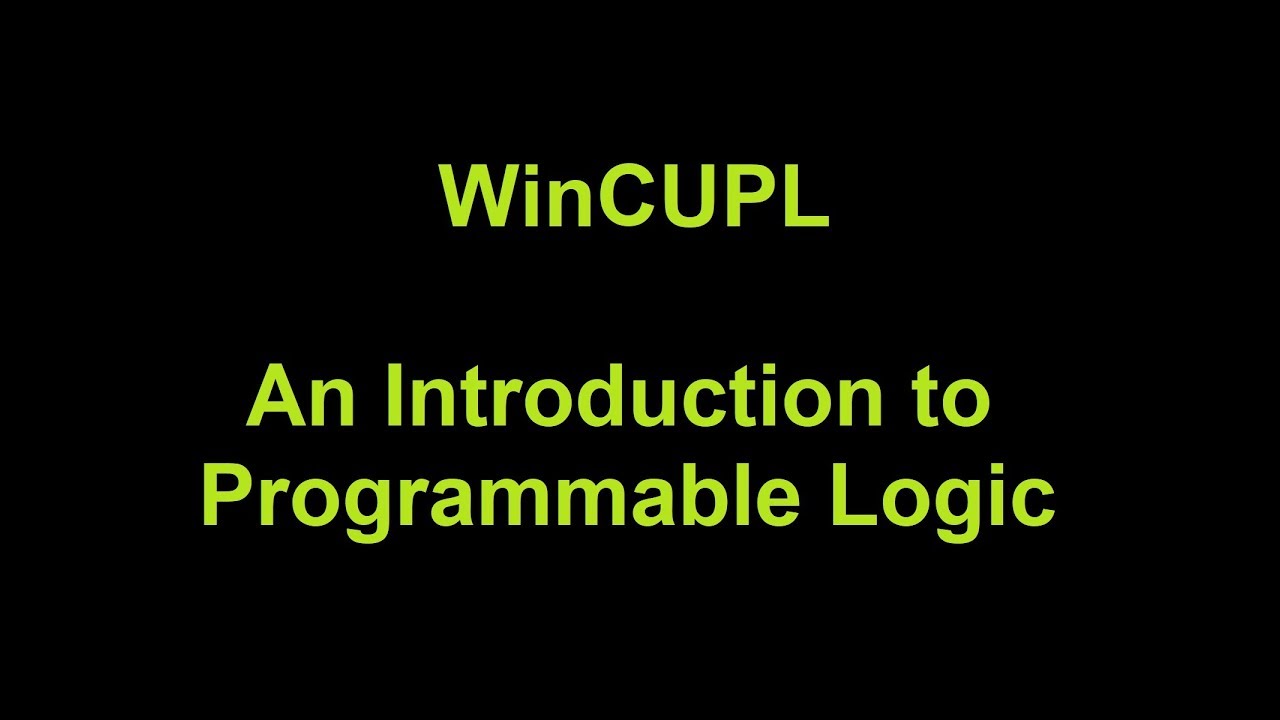 WinCUPL

An Introduction to Programmable Logic